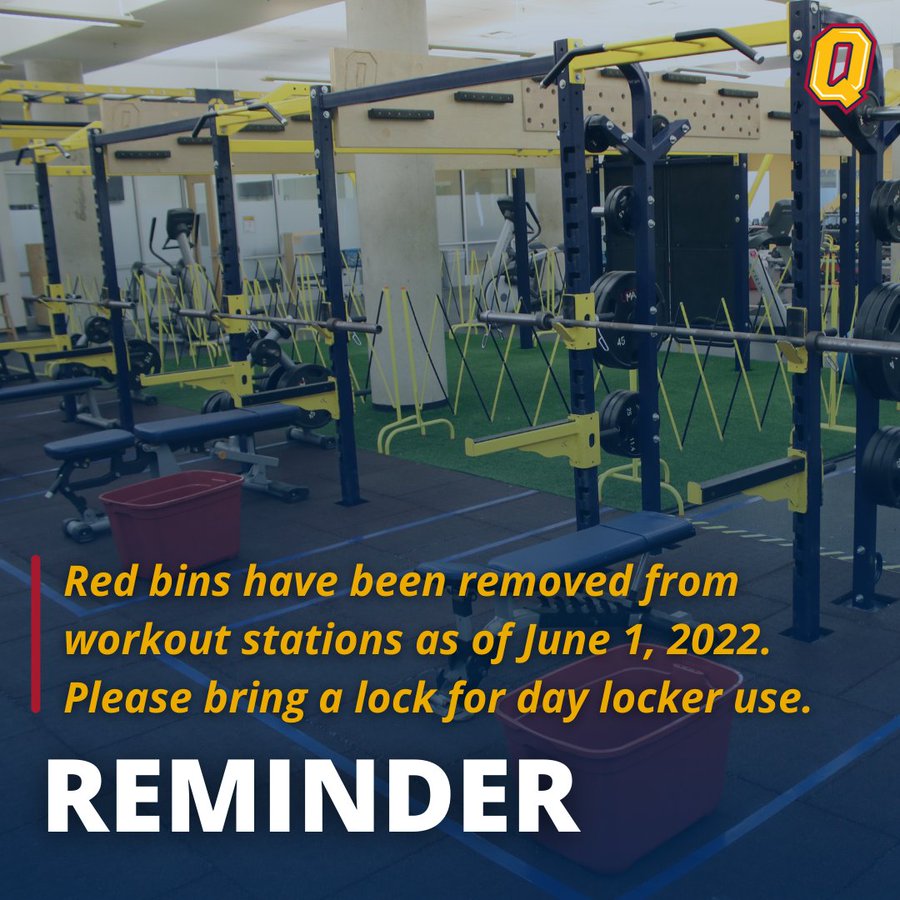 Q

Red bins have been removed from workout stations as of June 1, 2022. Please bring a lock for day locker use.

REMINDER